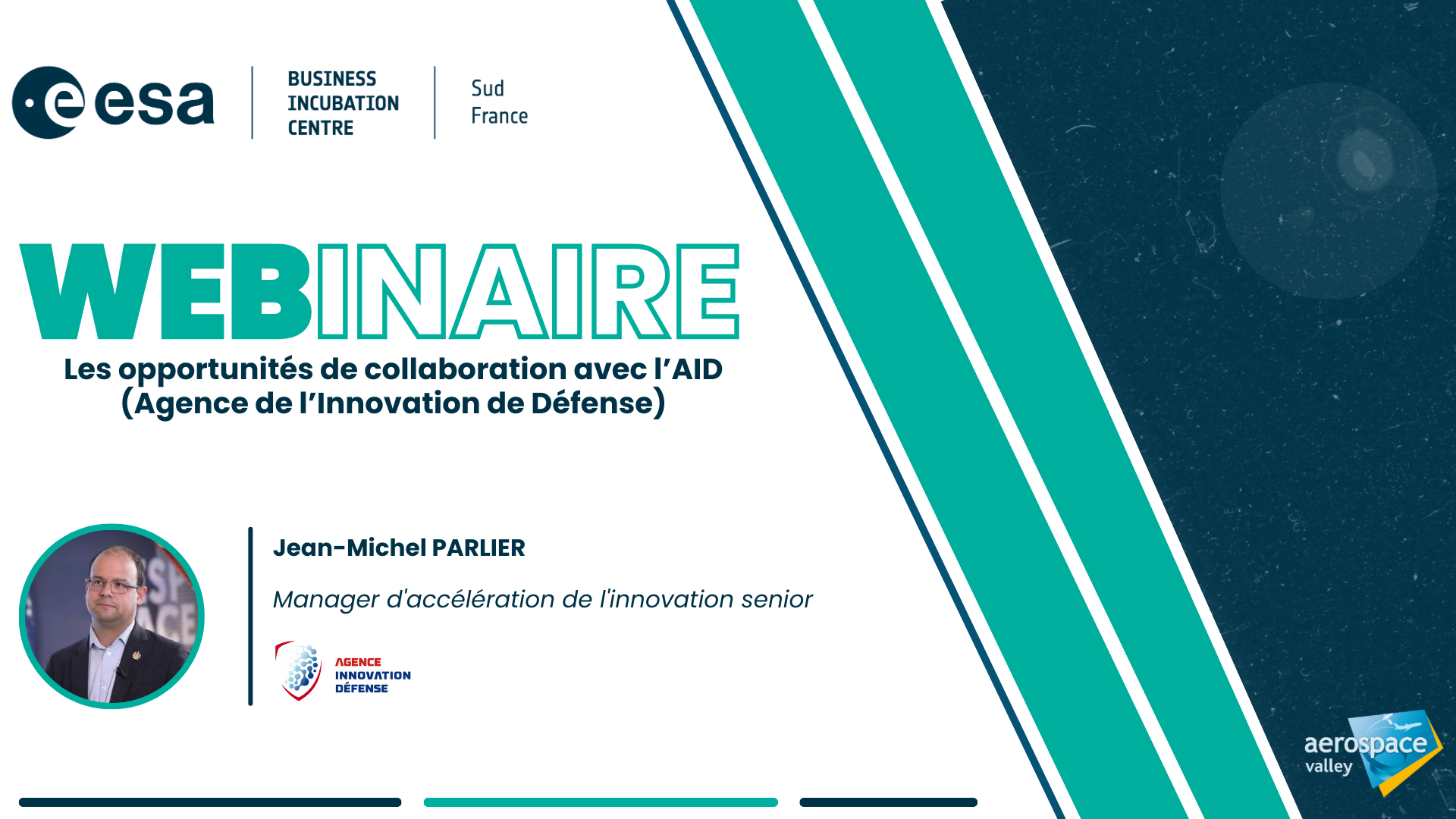 esa

BUSINESS INCUBATION CENTRE

Sud France

WEBINAIRE

Les opportunités de collaboration avec l'AID (Agence de l'Innovation de Défense)

Jean-Michel PARLIER

Manager d'accélération de l'innovation senior

AGENCE INNOVATION DÉFENSE

aerospace valley